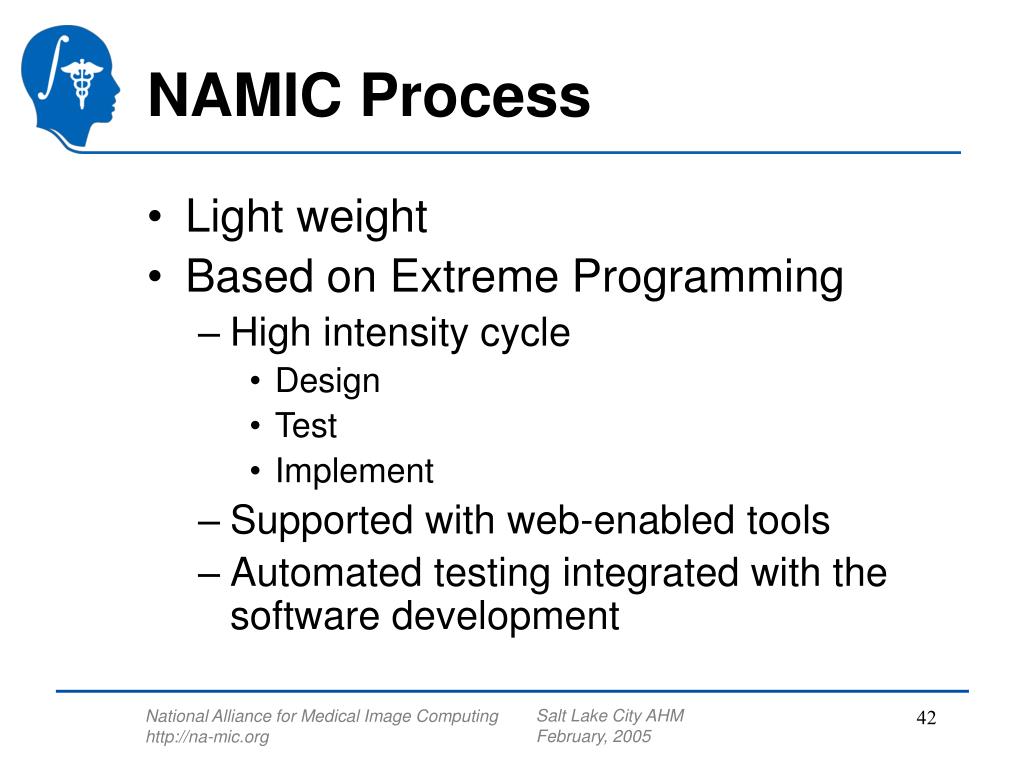 NAMIC Process

• Light weight
• Based on Extreme Programming
– High intensity cycle
• Design
• Test
• Implement
– Supported with web-enabled tools
– Automated testing integrated with the software development

National Alliance for Medical Image Computing
http://na-mic.org

Salt Lake City AHM
February, 2005

42